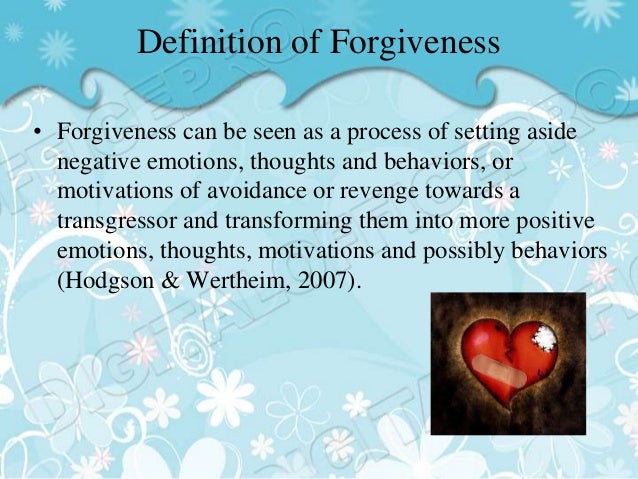 Definition of Forgiveness

• Forgiveness can be seen as a process of setting aside negative emotions, thoughts and behaviors, or motivations of avoidance or revenge towards a transgressor and transforming them into more positive emotions, thoughts, motivations and possibly behaviors (Hodgson & Wertheim, 2007).